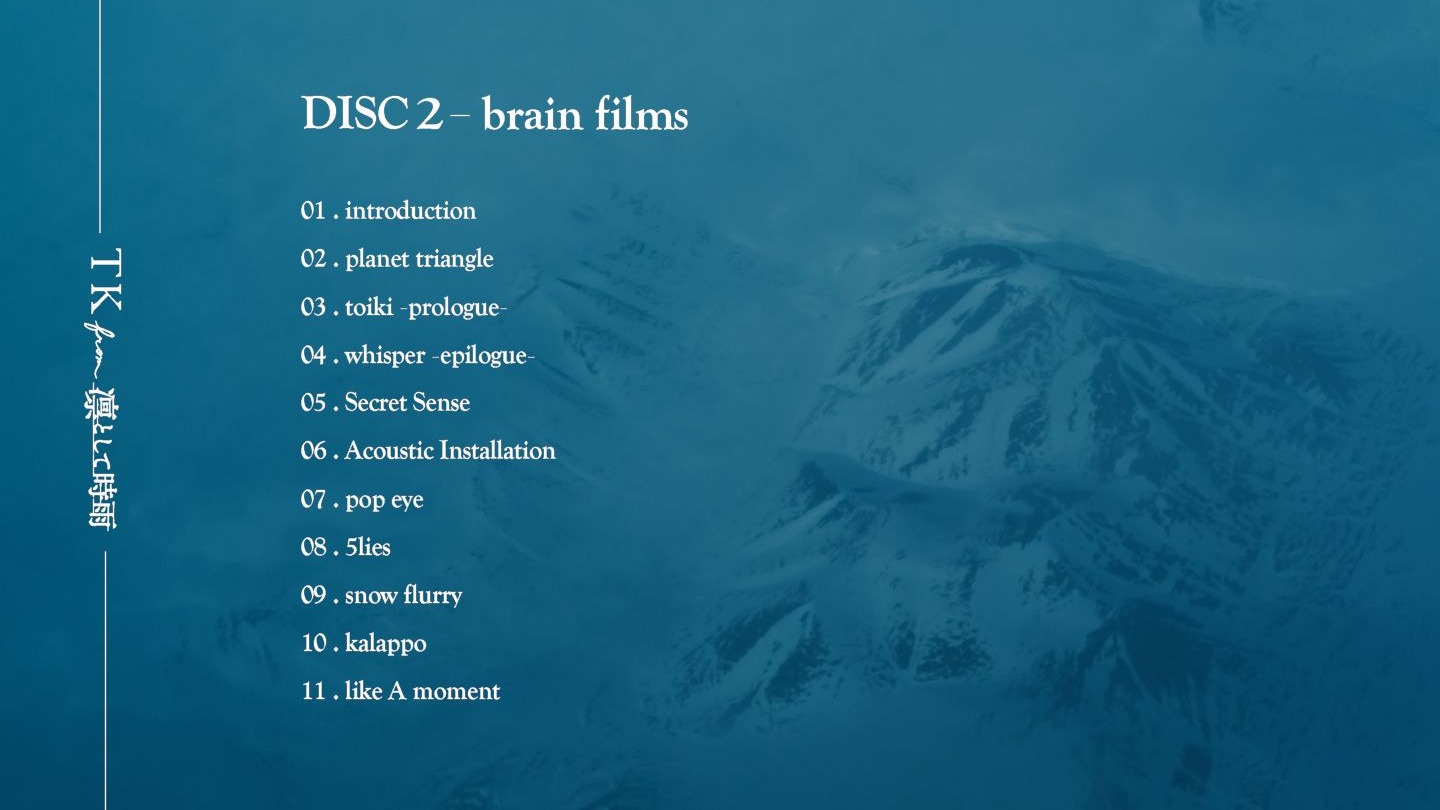 TK from 凛として時雨

DISC 2 – brain films

01 . introduction

02 . planet triangle

03 . toiki -prologue-

04 . whisper -epilogue-

05 . Secret Sense

06 . Acoustic Installation

07 . pop eye

08 . 5lies

09 . snow flurry

10 . kalappo

11 . like A moment